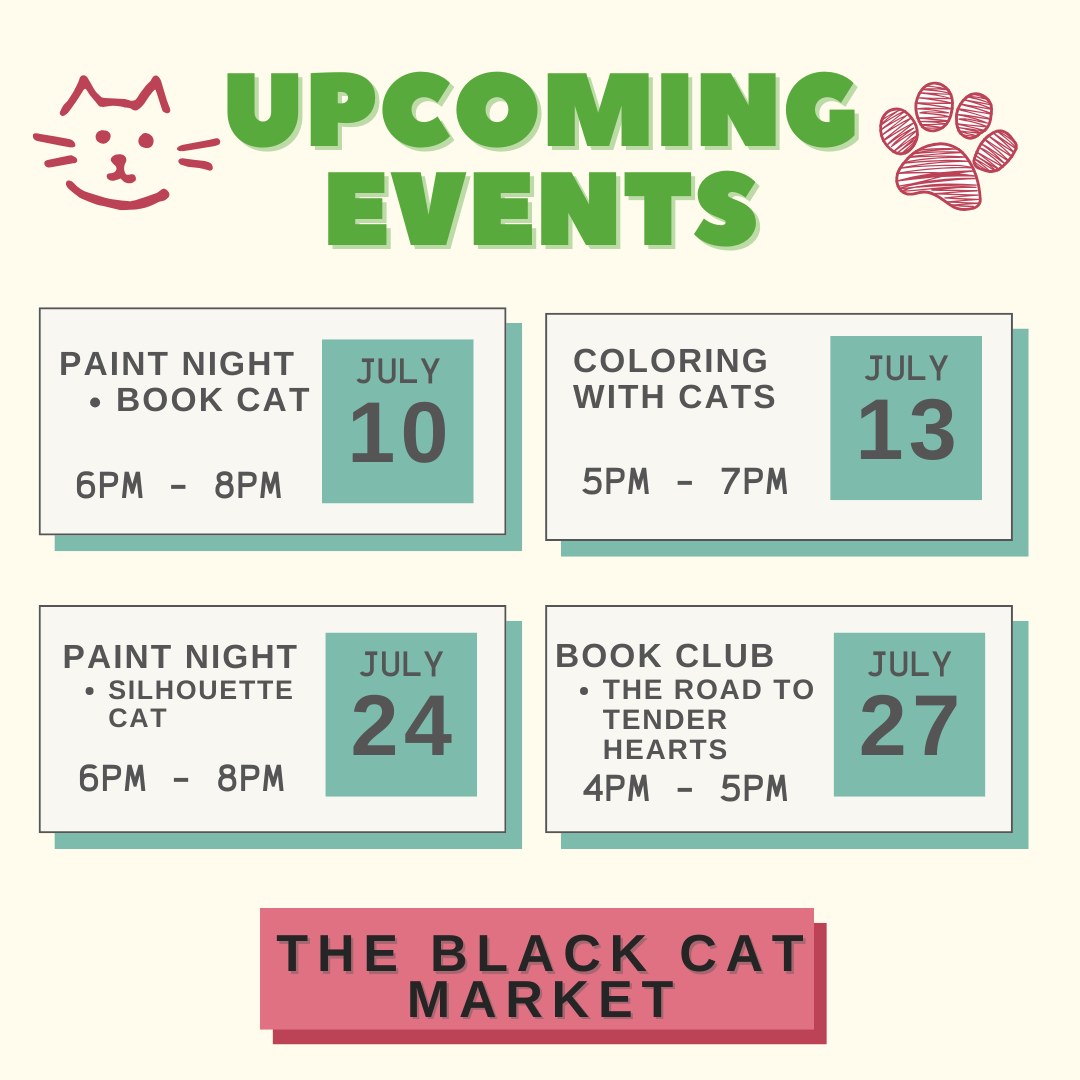 UPCOMING EVENTS

PAINT NIGHT
• BOOK CAT
6PM - 8PM
JULY 10

COLORING WITH CATS
5PM - 7PM
JULY 13

PAINT NIGHT
• SILHOUETTE CAT
6PM - 8PM
JULY 24

BOOK CLUB
• THE ROAD TO TENDER HEARTS
4PM - 5PM
JULY 27

THE BLACK CAT MARKET